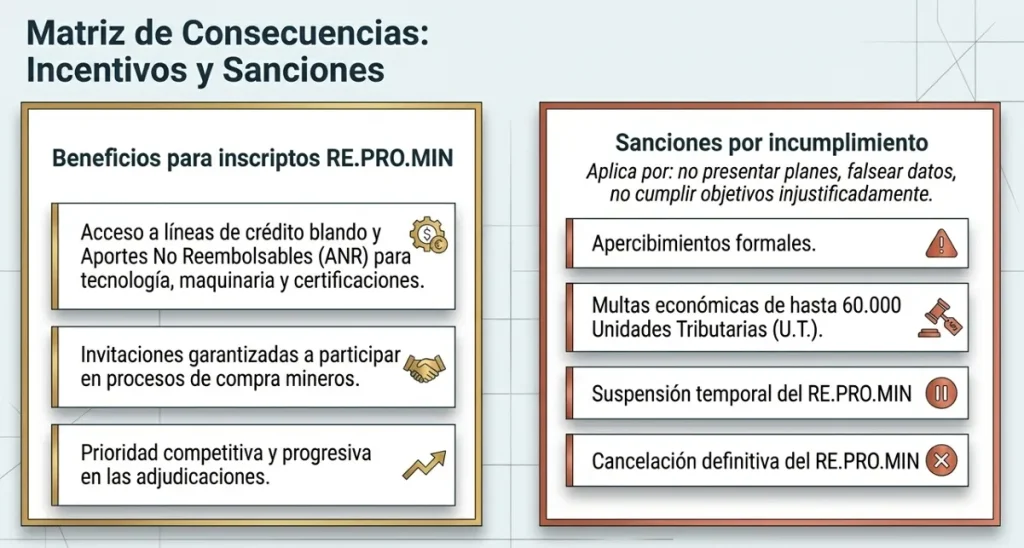 Matriz de Consecuencias:
Incentivos y Sanciones

Beneficios para inscriptos RE.PRO.MIN

Acceso a líneas de crédito blando y Aportes No Reembolsables (ANR) para tecnología, maquinaria y certificaciones.

Invitaciones garantizadas a participar en procesos de compra mineros.

Prioridad competitiva y progresiva en las adjudicaciones.

Sanciones por incumplimiento
Aplica por: no presentar planes, falsear datos, no cumplir objetivos injustificadamente.

Apercibimientos formales.

Multas económicas de hasta 60.000 Unidades Tributarias (U.T.).

Suspensión temporal del RE.PRO.MIN

Cancelación definitiva del RE.PRO.MIN